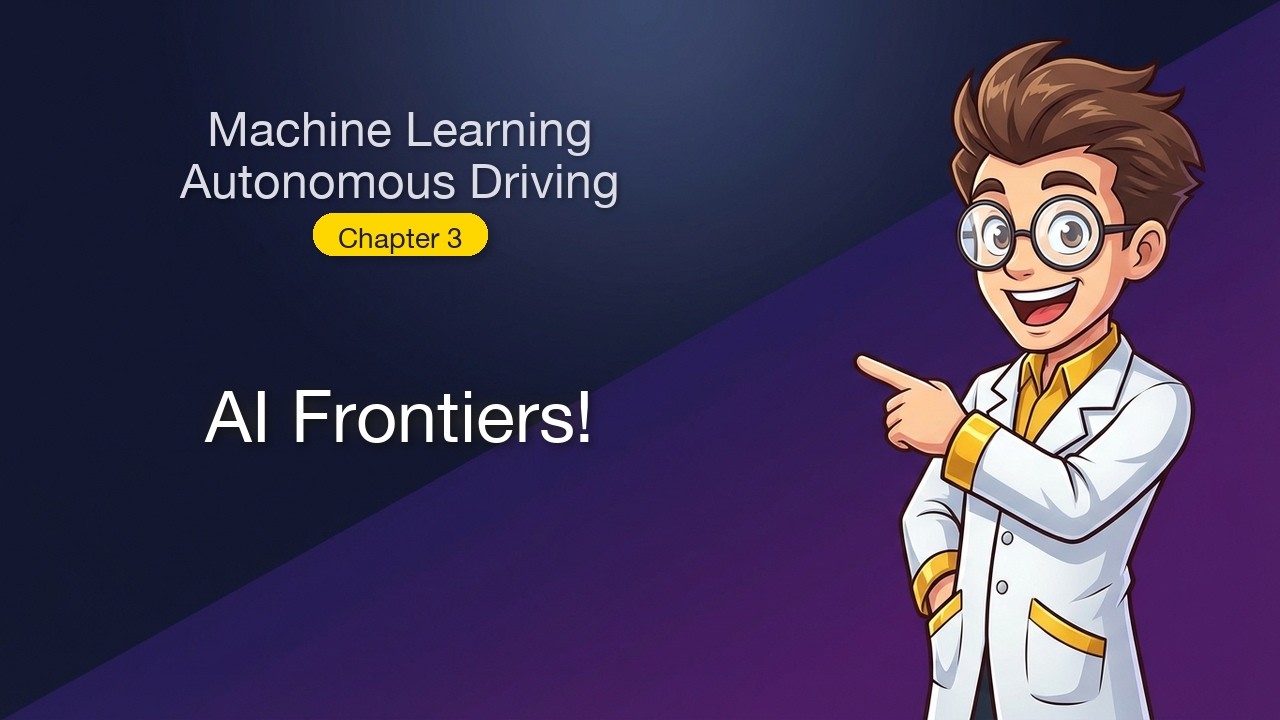 Machine Learning
Autonomous Driving

Chapter 3

AI Frontiers!